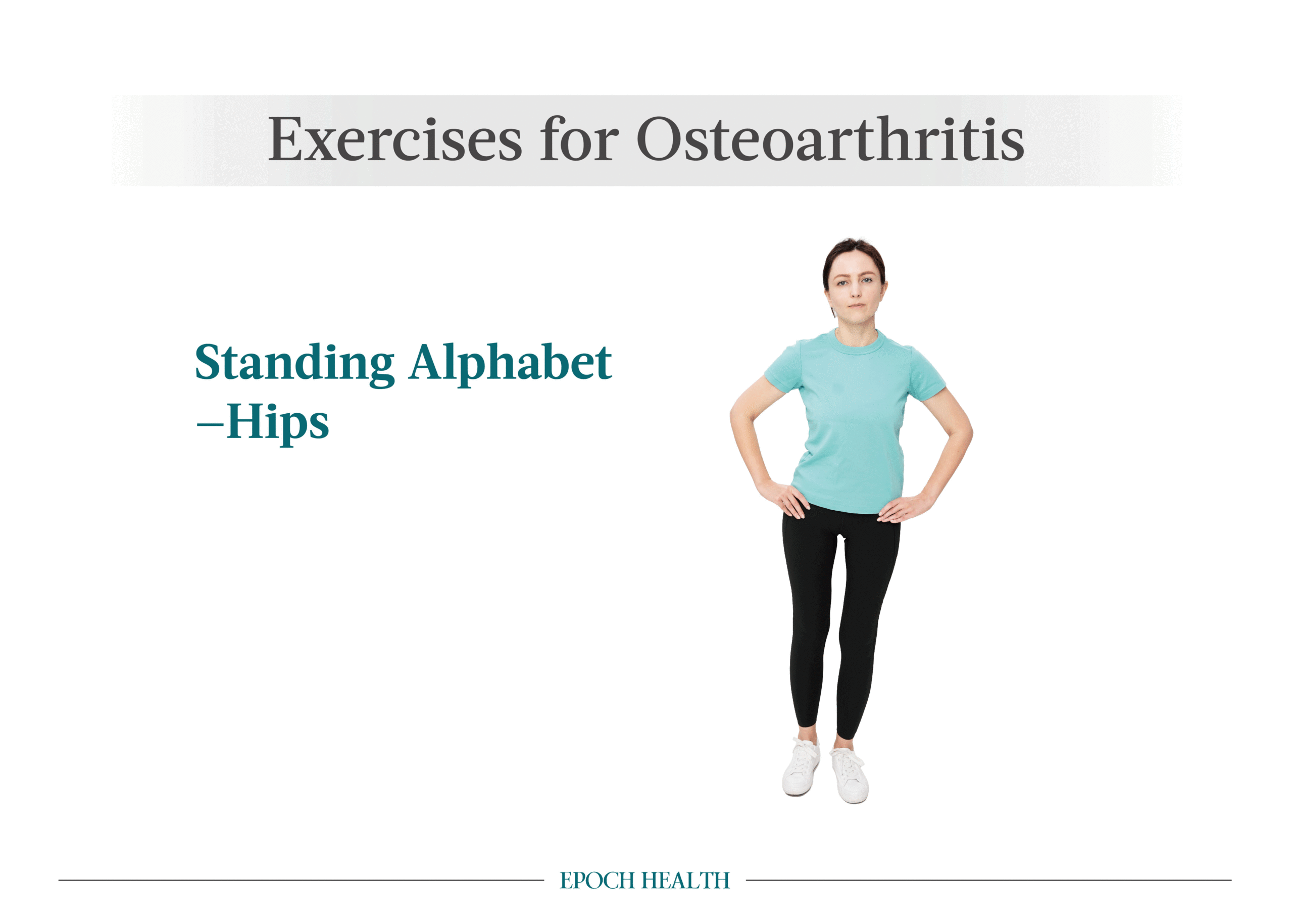 Exercises for Osteoarthritis

Standing Alphabet –Hips

EPOCH HEALTH